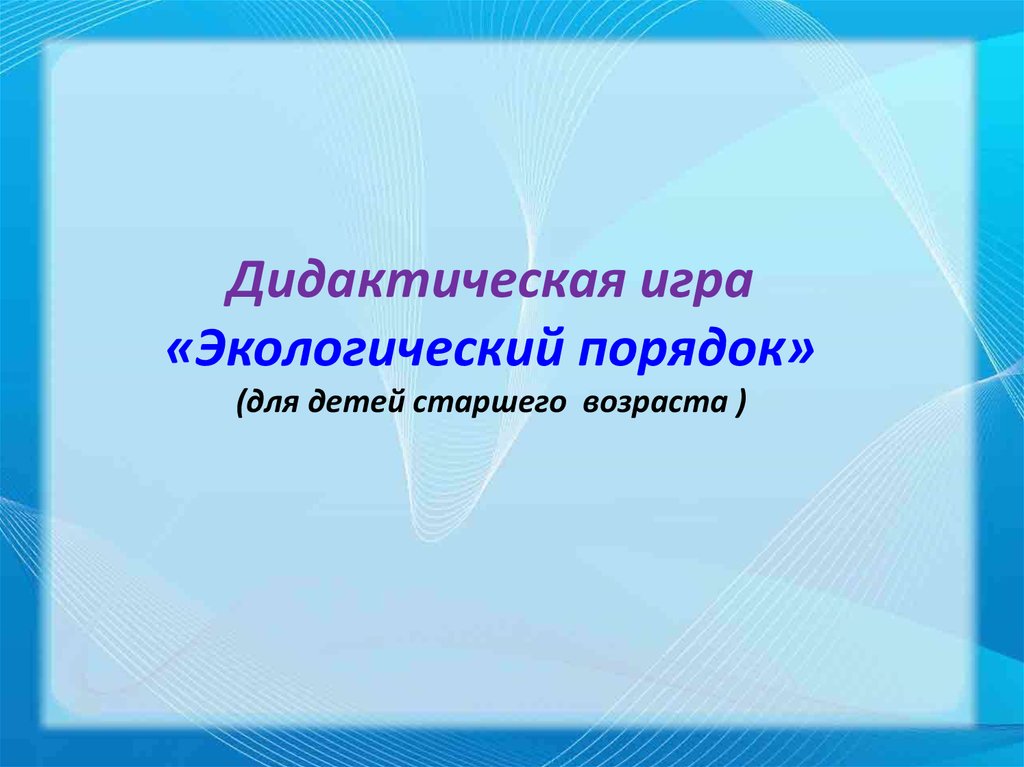 Дидактическая игра
«Экологический порядок»
(для детей старшего возраста )